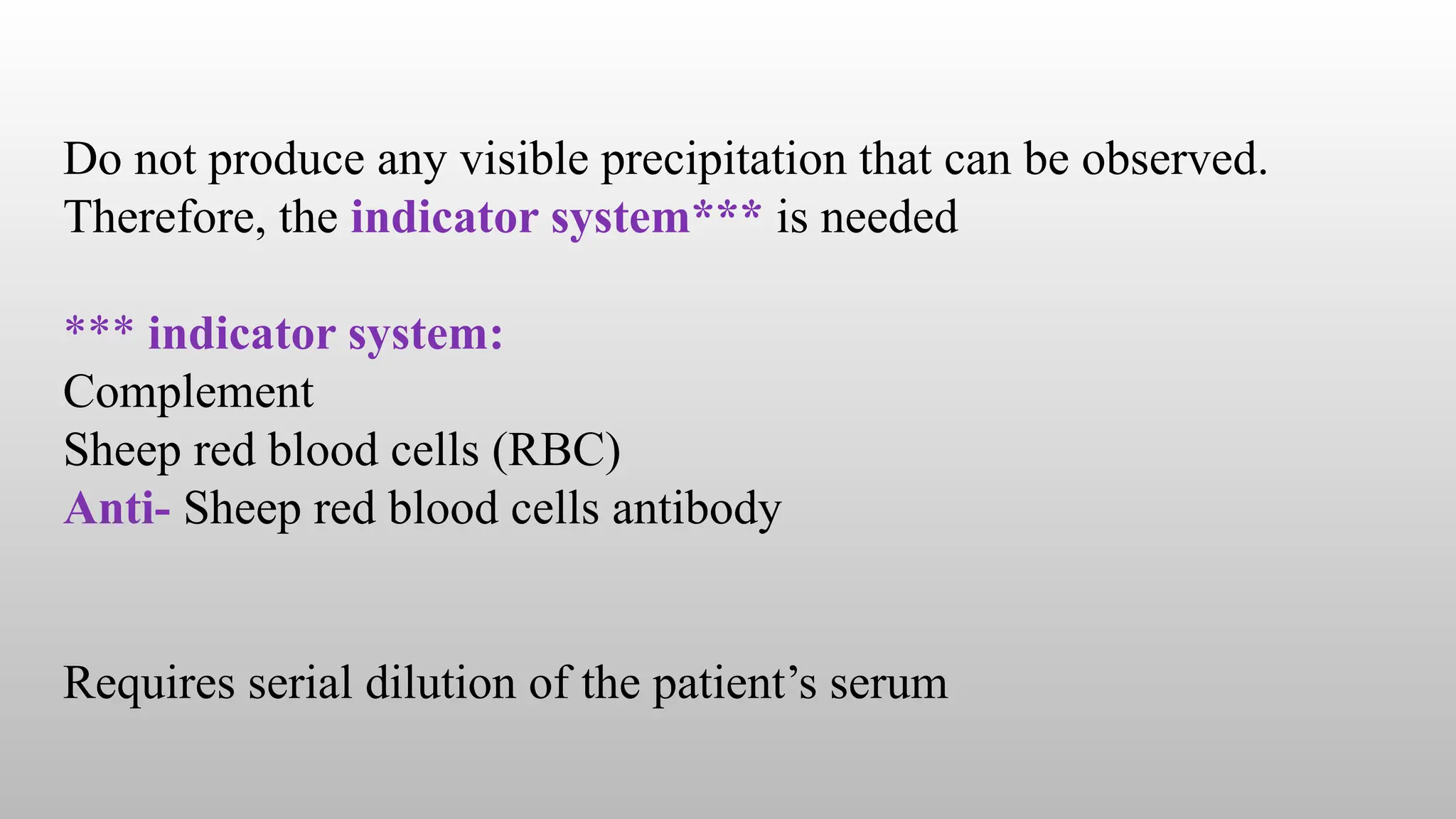 Do not produce any visible precipitation that can be observed. Therefore, the indicator system*** is needed

*** indicator system:
Complement
Sheep red blood cells (RBC)
Anti- Sheep red blood cells antibody

Requires serial dilution of the patient’s serum